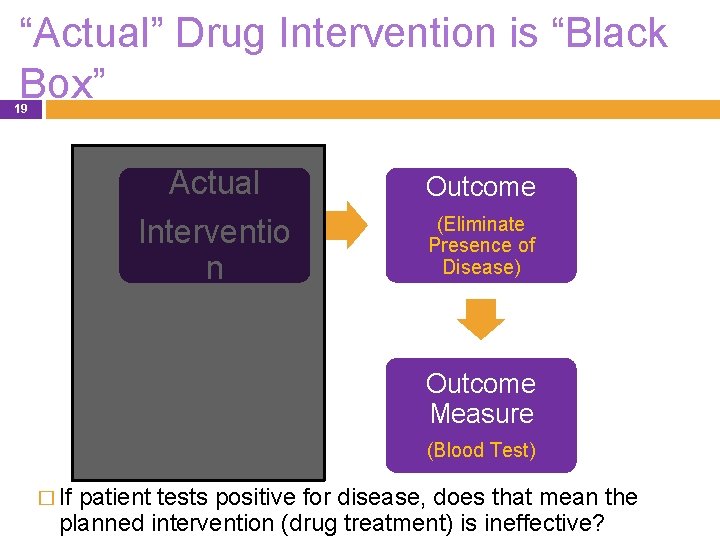 “Actual” Drug Intervention is “Black Box”

19

Actual Interventio n

Outcome
(Eliminate Presence of Disease)

Outcome Measure
(Blood Test)

□ If patient tests positive for disease, does that mean the planned intervention (drug treatment) is ineffective?